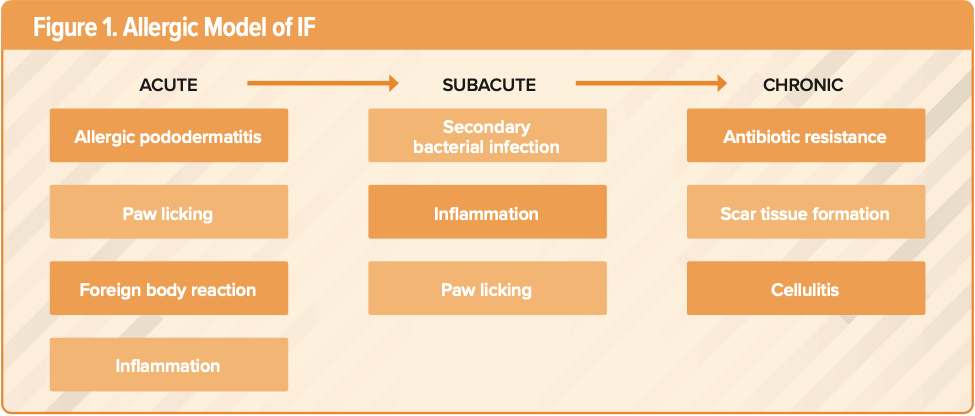 Figure 1. Allergic Model of IF

ACUTE

Allergic pododermatitis

Paw licking

Foreign body reaction

Inflammation

SUBACUTE

Secondary bacterial infection

Inflammation

Paw licking

CHRONIC

Antibiotic resistance

Scar tissue formation

Cellulitis